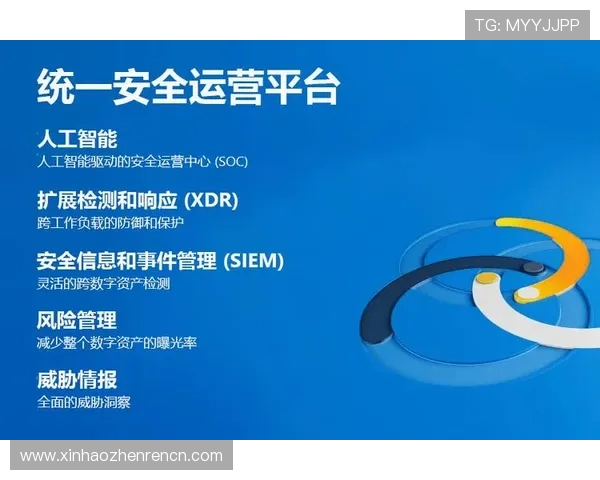 TG: MYYJJPP

统一安全运营平台

人工智能
人工智能驱动的安全运营中心 (SOC)

扩展检测和响应 (XDR)
跨工作负载的防御和保护

安全信息和事件管理 (SIEM)
灵活的跨数字资产检测

风险管理
减少整个数字资产的曝光率

威胁情报
全面的威胁洞察

www.xinhaozhenrencn.com